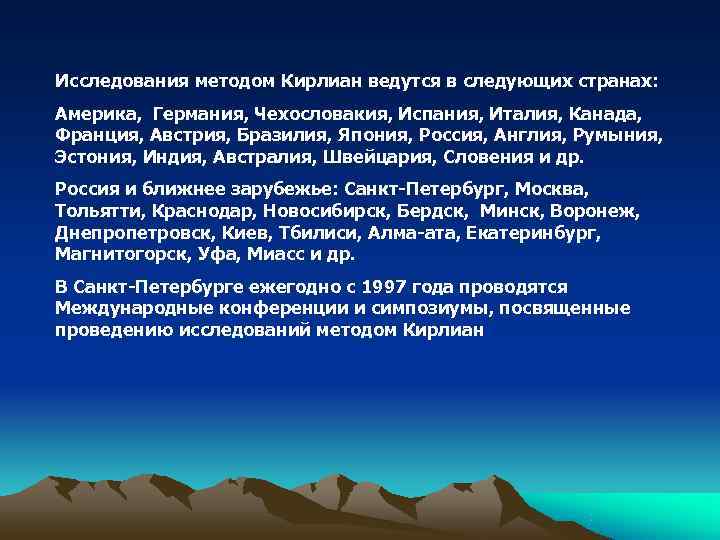 Исследования методом Кирлиан ведутся в следующих странах:

Америка, Германия, Чехословакия, Испания, Италия, Канада, Франция, Австрия, Бразилия, Япония, Россия, Англия, Румыния, Эстония, Индия, Австралия, Швейцария, Словения и др.

Россия и ближнее зарубежье: Санкт-Петербург, Москва, Тольятти, Краснодар, Новосибирск, Бердск, Минск, Воронеж, Днепропетровск, Киев, Тбилиси, Алма-ата, Екатеринбург, Магнитогорск, Уфа, Миасс и др.

В Санкт-Петербурге ежегодно с 1997 года проводятся Международные конференции и симпозиумы, посвященные проведению исследований методом Кирлиан